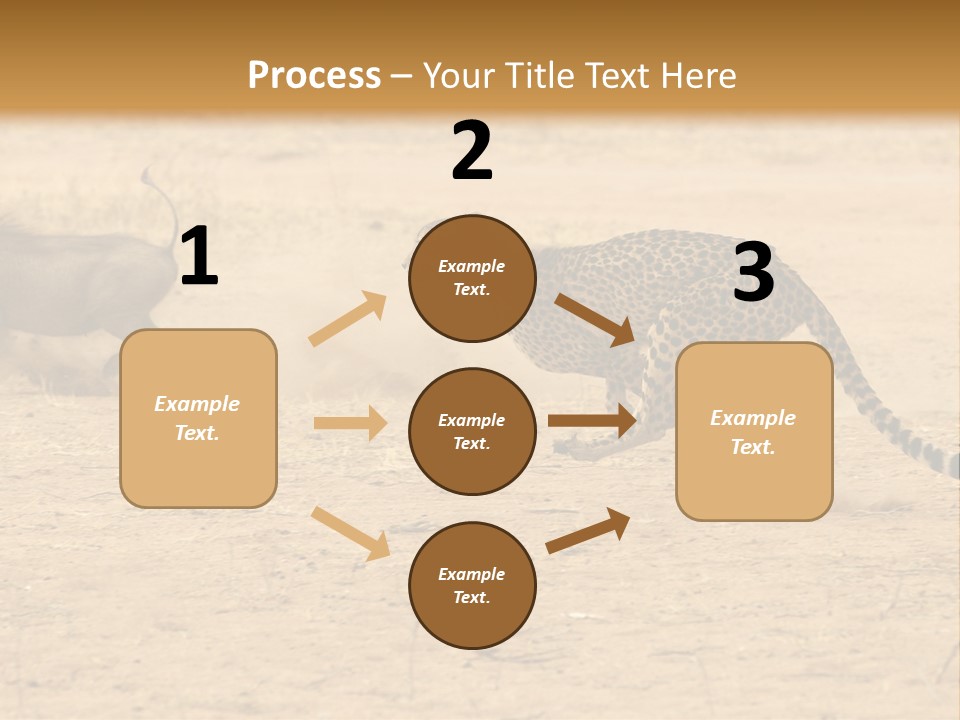 Process – Your Title Text Here

1

Example Text.

2

Example Text.

Example Text.

Example Text.

3

Example Text.